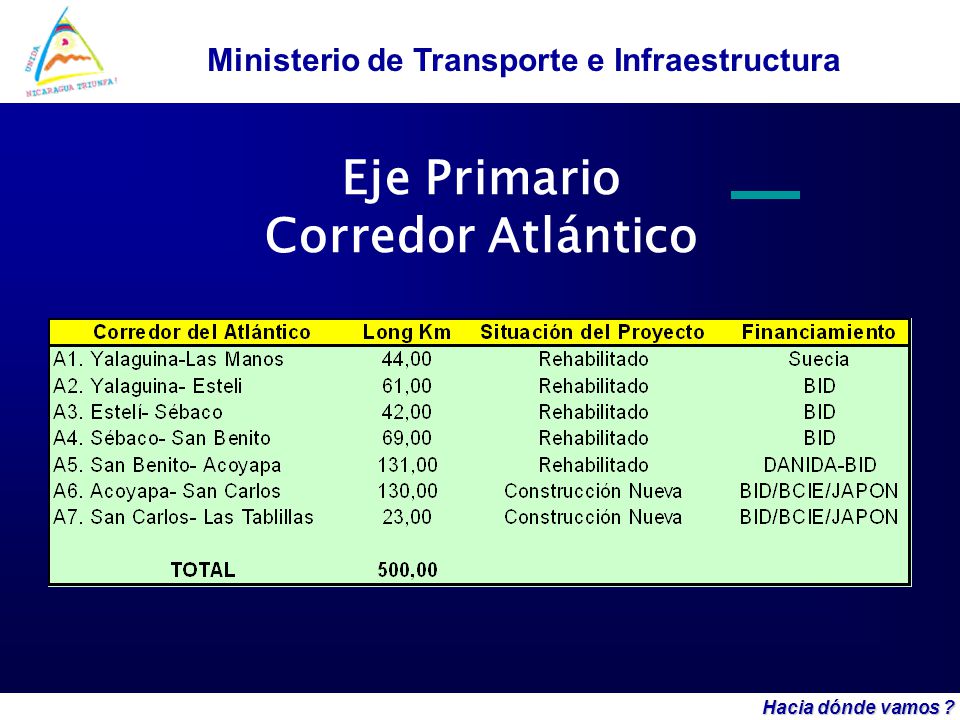 UNIDA
NICARAGUA TRIUNFA!

Ministerio de Transporte e Infraestructura

Eje Primario
Corredor Atlántico

| Corredor del Atlántico | Long Km | Situación del Proyecto | Financiamiento |
|---|---|---|---|
| A1. Yalaguina-Las Manos | 44,00 | Rehabilitado | Suecia |
| A2. Yalaguina- Esteli | 61,00 | Rehabilitado | BID |
| A3. Estelí- Sébaco | 42,00 | Rehabilitado | BID |
| A4. Sébaco- San Benito | 69,00 | Rehabilitado | BID |
| A5. San Benito- Acoyapa | 131,00 | Rehabilitado | DANIDA-BID |
| A6. Acoyapa- San Carlos | 130,00 | Construcción Nueva | BID/BCIE/JAPON |
| A7. San Carlos- Las Tablillas | 23,00 | Construcción Nueva | BID/BCIE/JAPON |
| TOTAL | 500,00 | | |

Hacia dónde vamos ?